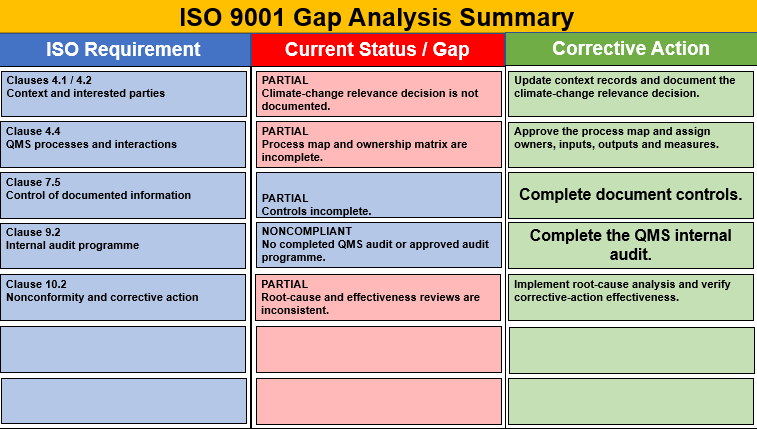 ISO 9001 Gap Analysis Summary

| ISO Requirement | Current Status / Gap | Corrective Action |
|---|---|---|
| Clauses 4.1 / 4.2 Context and interested parties | PARTIAL Climate-change relevance decision is not documented. | Update context records and document the climate-change relevance decision. |
| Clause 4.4 QMS processes and interactions | PARTIAL Process map and ownership matrix are incomplete. | Approve the process map and assign owners, inputs, outputs and measures. |
| Clause 7.5 Control of documented information | PARTIAL Controls incomplete. | Complete document controls. |
| Clause 9.2 Internal audit programme | NONCOMPLIANT No completed QMS audit or approved audit programme. | Complete the QMS internal audit. |
| Clause 10.2 Nonconformity and corrective action | PARTIAL Root-cause and effectiveness reviews are inconsistent. | Implement root-cause analysis and verify corrective-action effectiveness. |
| | | |
| | | |